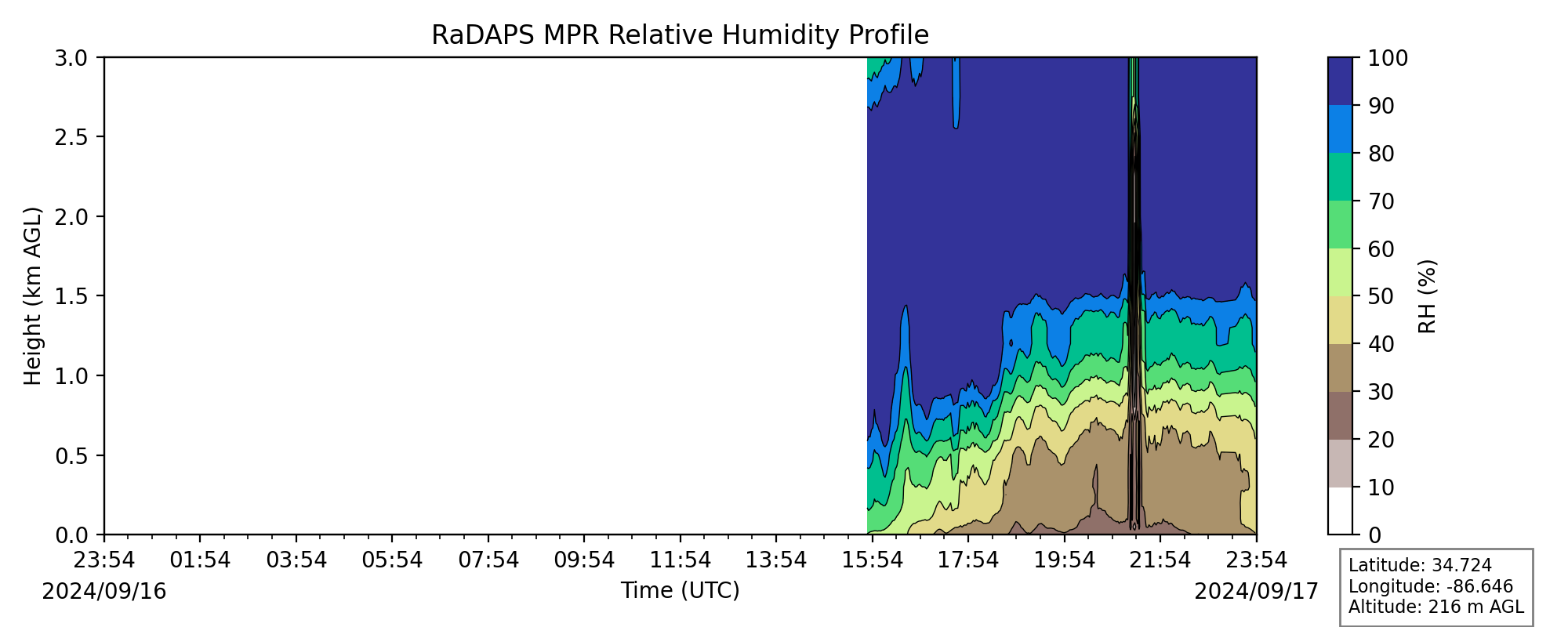 RaDAPS MPR Relative Humidity Profile

Height (km AGL)

3.0
2.5
2.0
1.5
1.0
0.5
0.0

23:54
01:54
03:54
05:54
07:54
09:54
11:54
13:54
15:54
17:54
19:54
21:54
23:54

2024/09/16

Time (UTC)

2024/09/17

100
90
80
70
60
50
40
30
20
10
0

RH (%)

Latitude: 34.724
Longitude: -86.646
Altitude: 216 m AGL